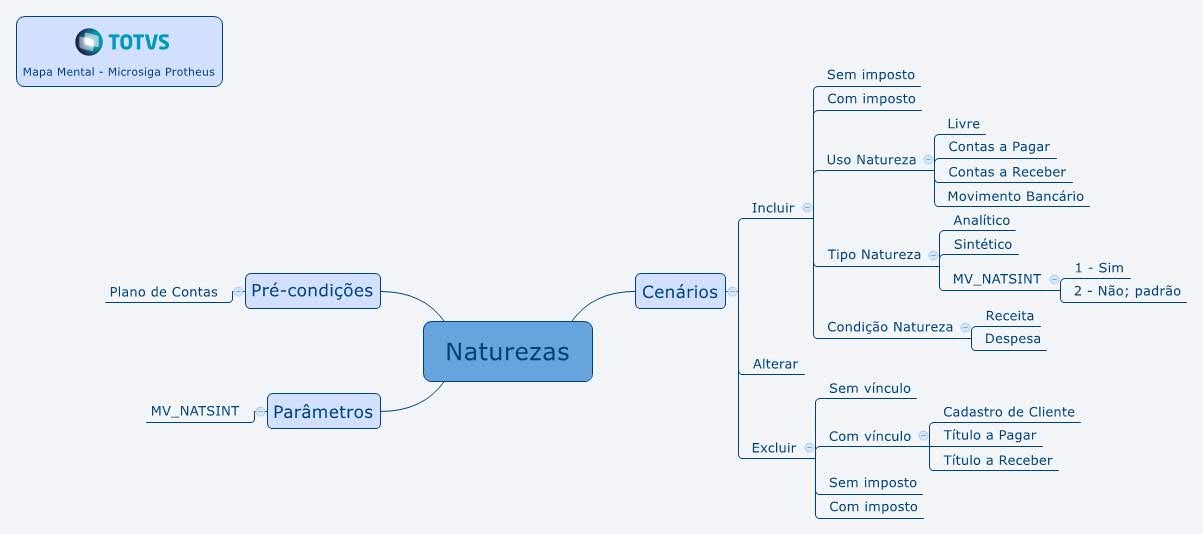 TOTVS
Mapa Mental - Microsiga Protheus

Naturezas

Pré-condições
Plano de Contas

Parâmetros
MV_NATSINT

Cenários
Incluir
Sem imposto
Com imposto
Uso Natureza
Livre
Contas a Pagar
Contas a Receber
Movimento Bancário
Tipo Natureza
Analítico
Sintético
MV_NATSINT
1 - Sim
2 - Não; padrão
Condição Natureza
Receita
Despesa
Alterar
Excluir
Sem vínculo
Com vínculo
Cadastro de Cliente
Título a Pagar
Título a Receber
Sem imposto
Com imposto